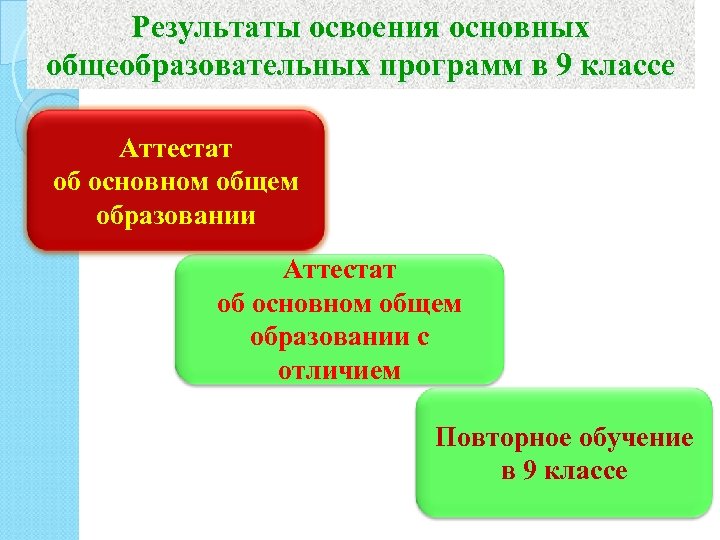 Результаты освоения основных общеобразовательных программ в 9 классе

Аттестат об основном общем образовании

Аттестат об основном общем образовании с отличием

Повторное обучение в 9 классе